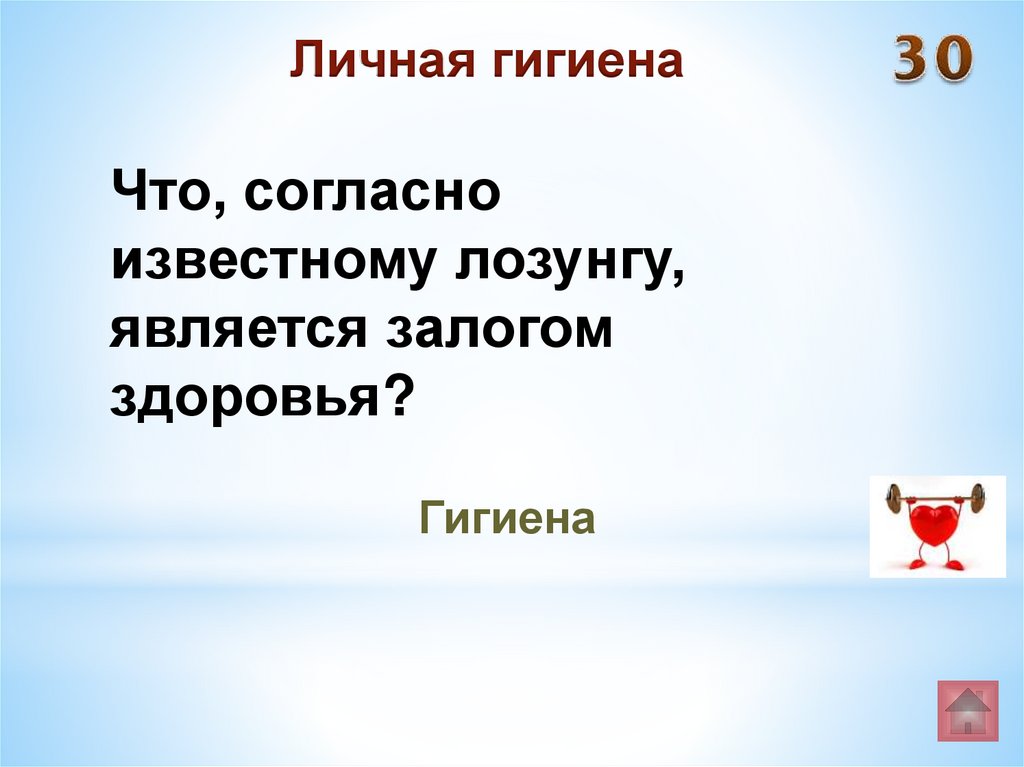 Личная гигиена

30

Что, согласно известному лозунгу, является залогом здоровья?

Гигиена